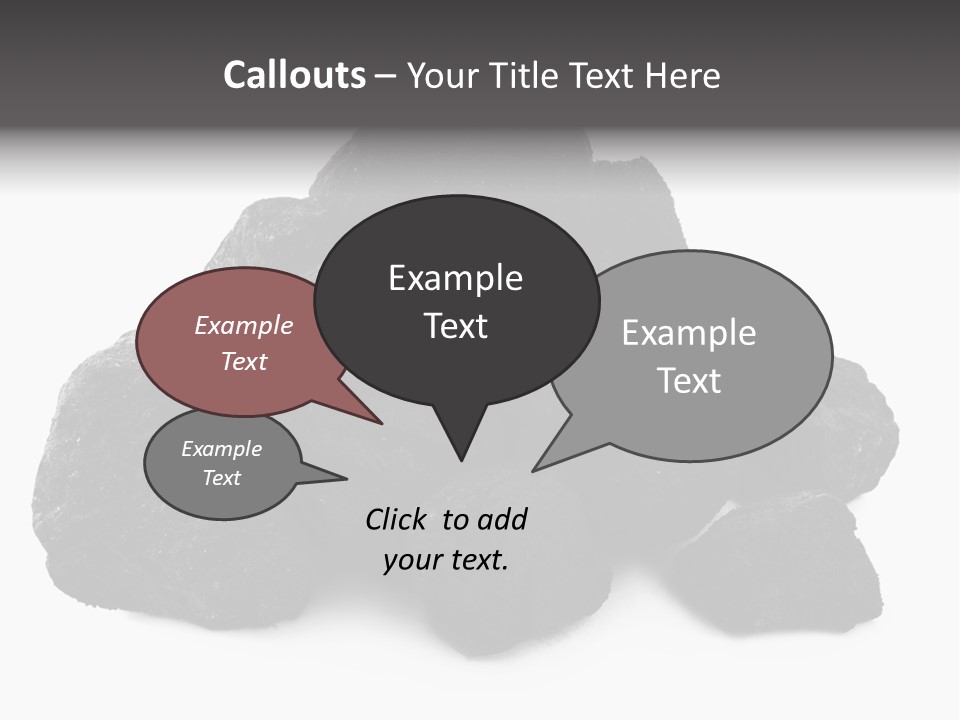 Callouts – Your Title Text Here

Example Text

Example Text

Example Text

Example Text

Click to add your text.